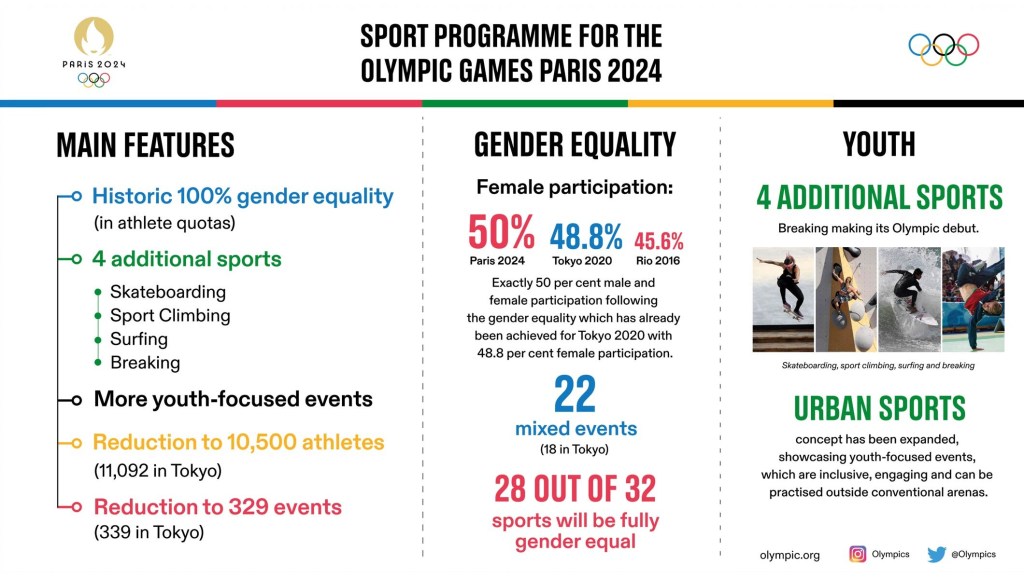 PARIS 2024

SPORT PROGRAMME FOR THE OLYMPIC GAMES PARIS 2024

MAIN FEATURES

Historic 100% gender equality
(in athlete quotas)

4 additional sports
Skateboarding
Sport Climbing
Surfing
Breaking

More youth-focused events

Reduction to 10,500 athletes
(11,092 in Tokyo)

Reduction to 329 events
(339 in Tokyo)

GENDER EQUALITY

Female participation:

50%
Paris 2024

48.8%
Tokyo 2020

45.6%
Rio 2016

Exactly 50 per cent male and female participation following the gender equality which has already been achieved for Tokyo 2020 with 48.8 per cent female participation.

22
mixed events
(18 in Tokyo)

28 OUT OF 32
sports will be fully gender equal

YOUTH

4 ADDITIONAL SPORTS
Breaking making its Olympic debut.

Skateboarding, sport climbing, surfing and breaking

URBAN SPORTS
concept has been expanded, showcasing youth-focused events, which are inclusive, engaging and can be practised outside conventional arenas.

olympic.org Olympics @Olympics